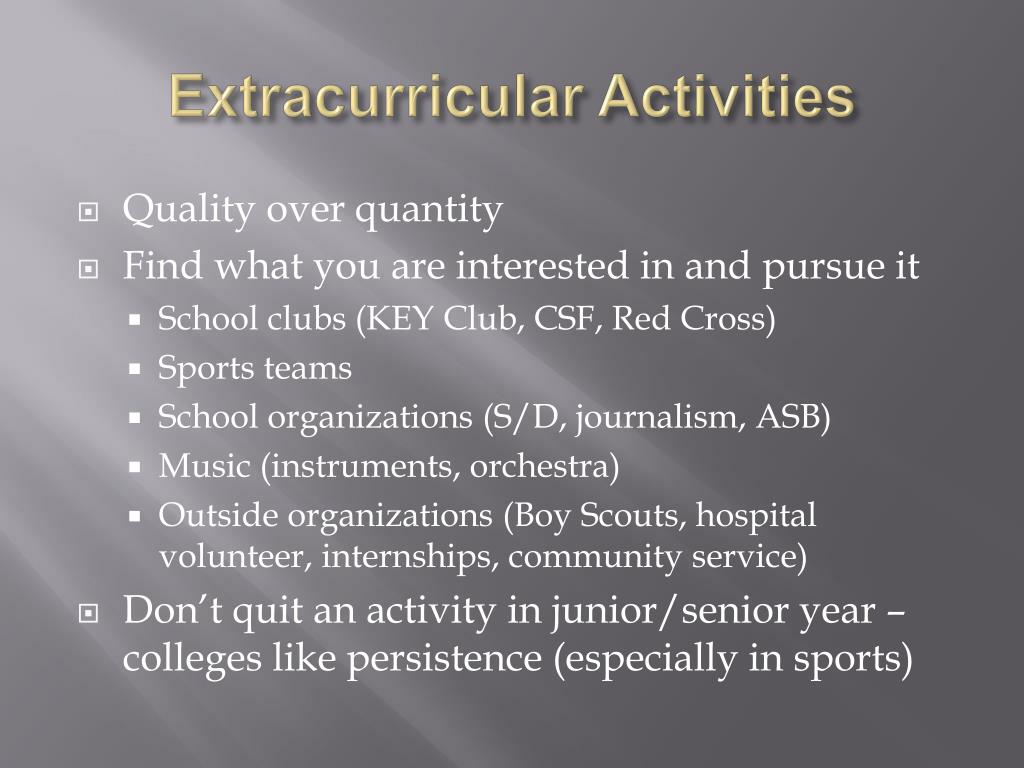 Extracurricular Activities

Quality over quantity
Find what you are interested in and pursue it
School clubs (KEY Club, CSF, Red Cross)
Sports teams
School organizations (S/D, journalism, ASB)
Music (instruments, orchestra)
Outside organizations (Boy Scouts, hospital volunteer, internships, community service)
Don’t quit an activity in junior/senior year – colleges like persistence (especially in sports)